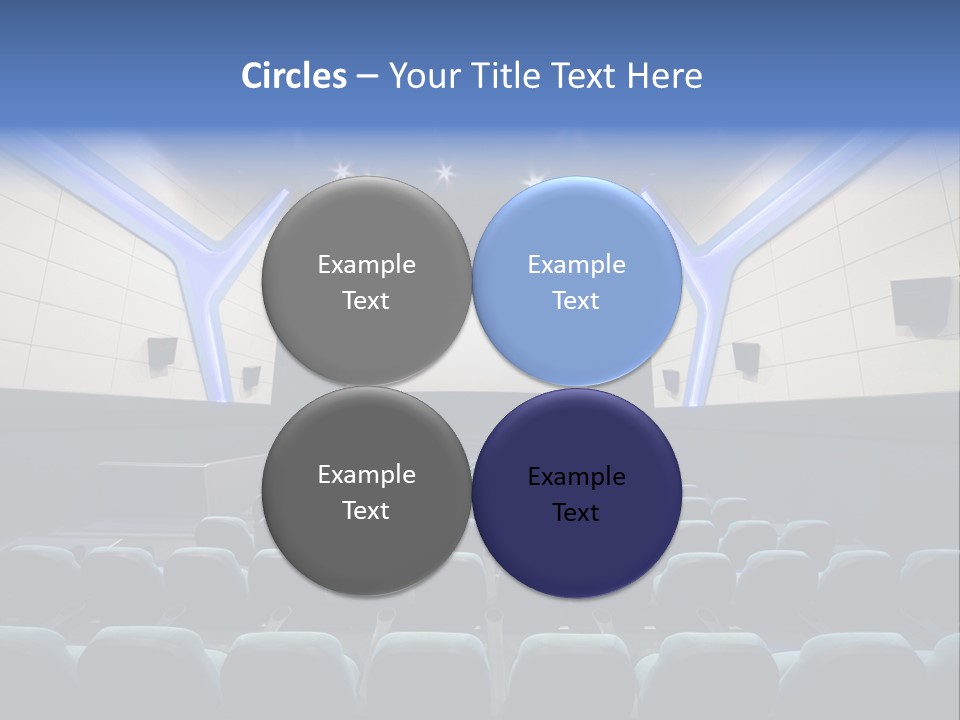 Circles – Your Title Text Here

Example Text

Example Text

Example Text

Example Text